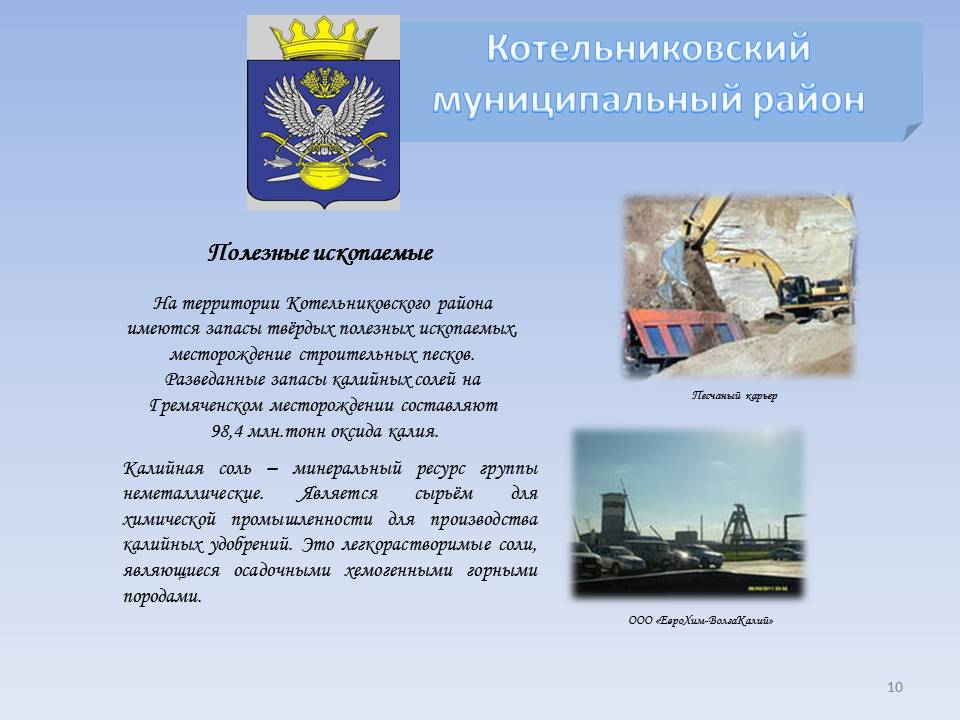 Котельниковский муниципальный район

Полезные ископаемые

На территории Котельниковского района имеются запасы твёрдых полезных ископаемых, месторождение строительных песков. Разведанные запасы калийных солей на Гремяченском месторождении составляют 98,4 млн.тонн оксида калия.

Калийная соль – минеральный ресурс группы неметаллические. Является сырьём для химической промышленности для производства калийных удобрений. Это легкорастворимые соли, являющиеся осадочными хемогенными горными породами.

Песчаный карьер

ООО «ЕвроХим-ВолгаКалий»

10